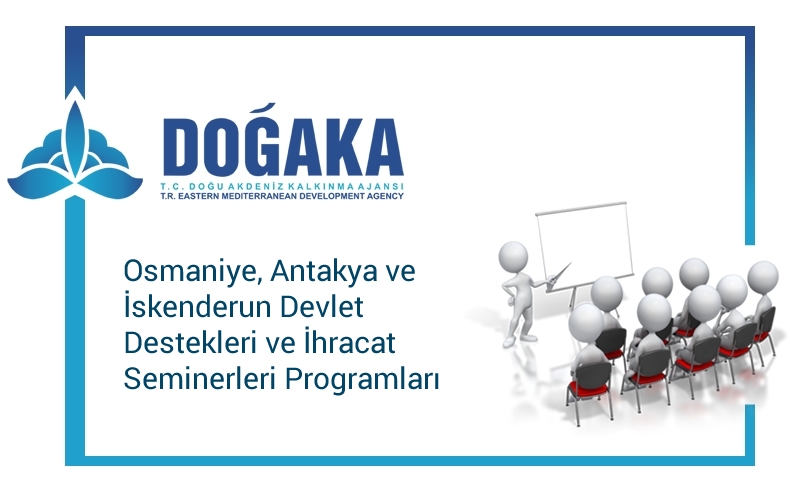 DOĞAKA
T.C. DOĞU AKDENİZ KALKINMA AJANSI
T.R. EASTERN MEDITERRANEAN DEVELOPMENT AGENCY

Osmaniye, Antakya ve İskenderun Devlet Destekleri ve İhracat Seminerleri Programları